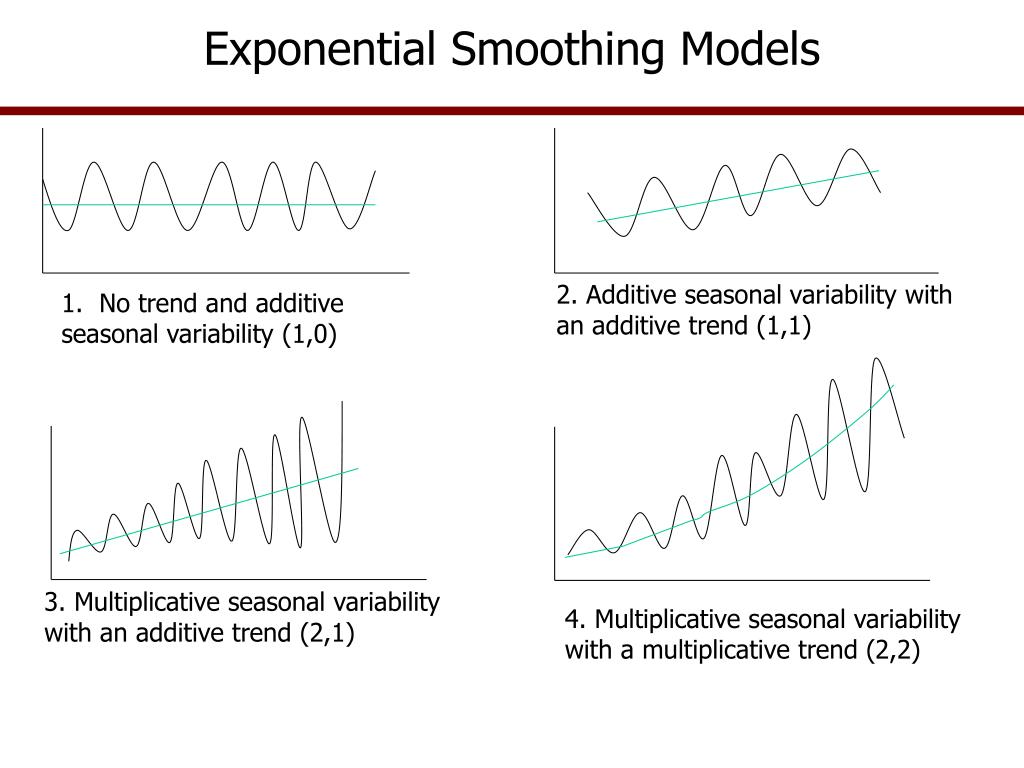 Exponential Smoothing Models

1. No trend and additive seasonal variability (1,0)

2. Additive seasonal variability with an additive trend (1,1)

3. Multiplicative seasonal variability with an additive trend (2,1)

4. Multiplicative seasonal variability with a multiplicative trend (2,2)